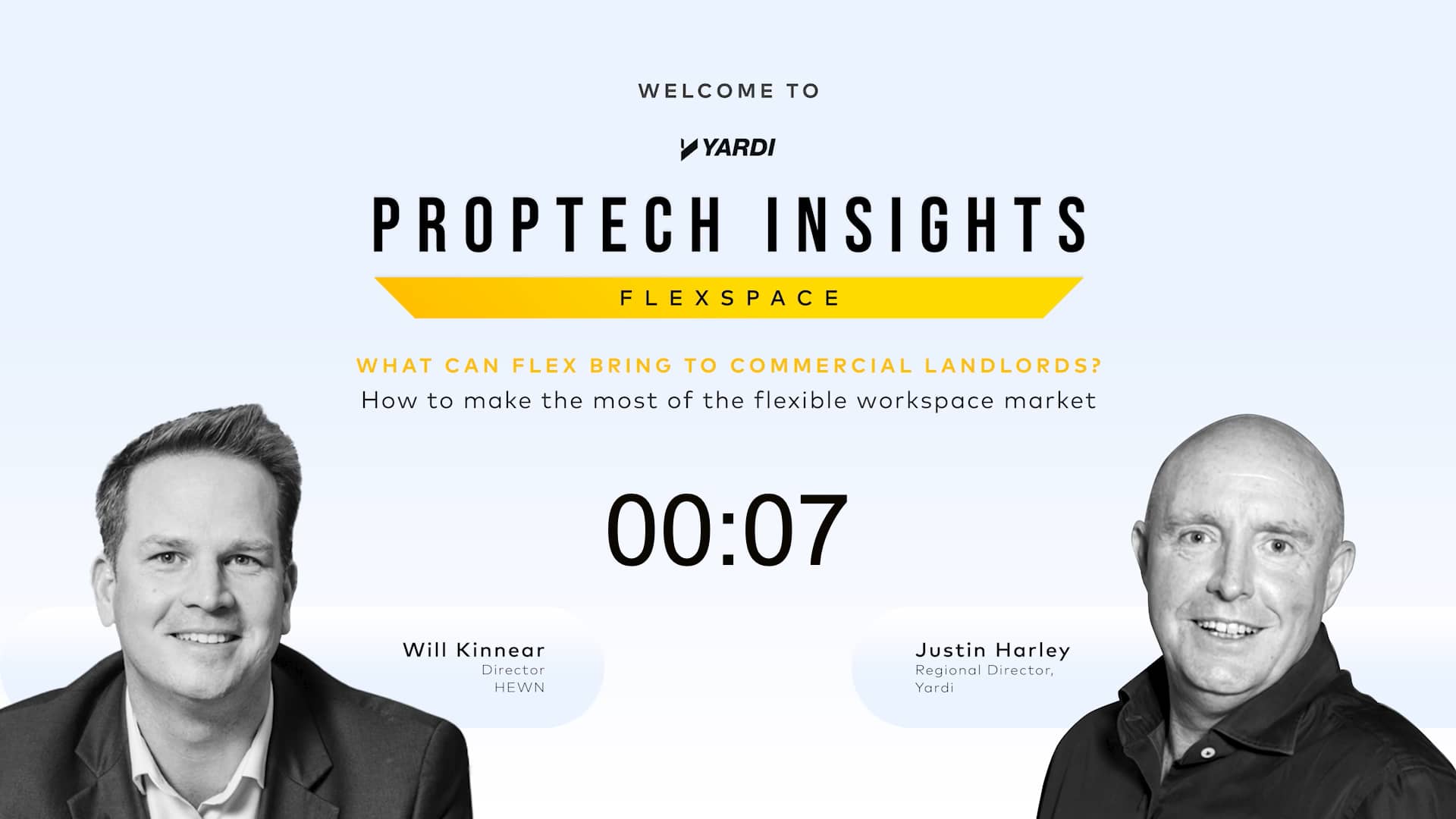 WELCOME TO

YARDI

PROPTECH INSIGHTS

FLEXSPACE

WHAT CAN FLEX BRING TO COMMERCIAL LANDLORDS?
How to make the most of the flexible workspace market

00:07

Will Kinnear
Director
HEWN

Justin Harley
Regional Director,
Yardi